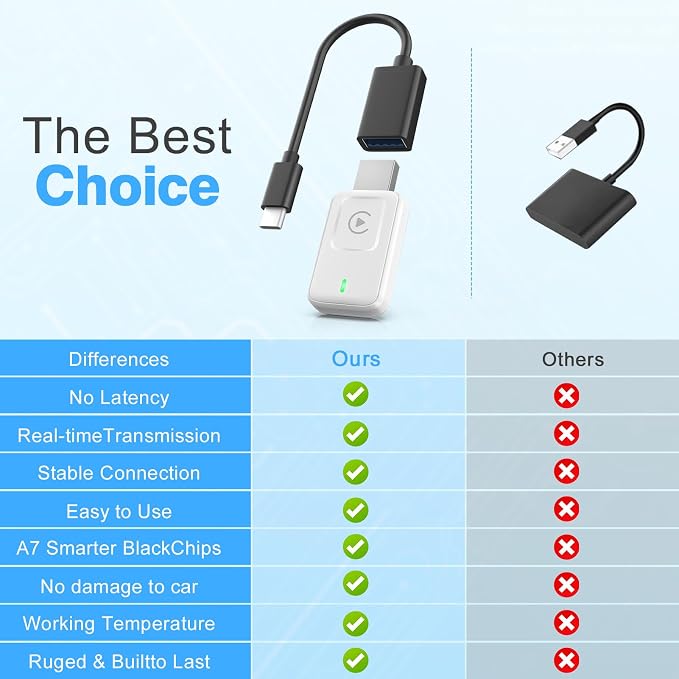 The Best
Choice

| Differences | Ours | Others |
|---|---|---|
| No Latency | ✓ | ✗ |
| Real-timeTransmission | ✓ | ✗ |
| Stable Connection | ✓ | ✗ |
| Easy to Use | ✓ | ✗ |
| A7 Smarter BlackChips | ✓ | ✗ |
| No damage to car | ✓ | ✗ |
| Working Temperature | ✓ | ✗ |
| Ruged & Builtto Last | ✓ | ✗ |